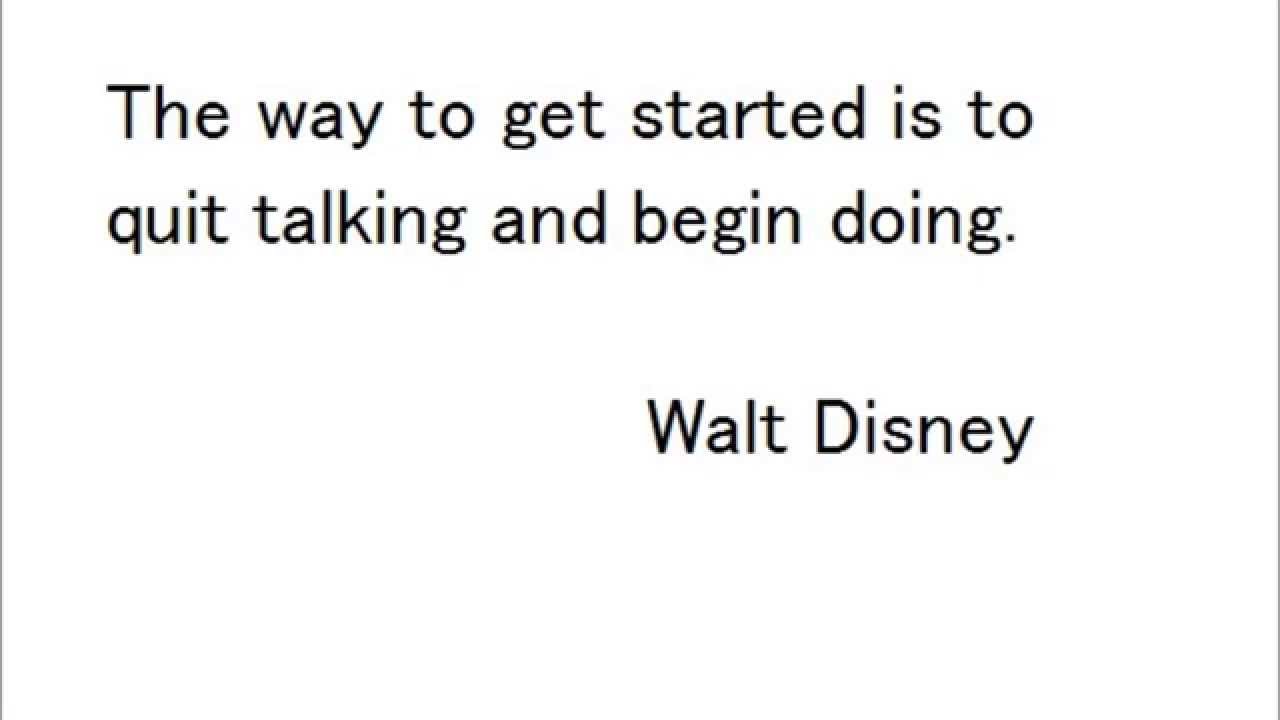 The way to get started is to quit talking and begin doing.

Walt Disney